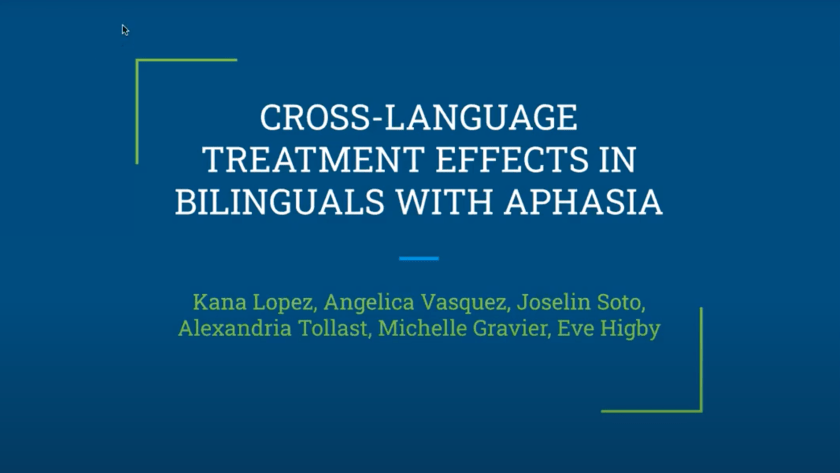 CROSS-LANGUAGE TREATMENT EFFECTS IN BILINGUALS WITH APHASIA

Kana Lopez, Angelica Vasquez, Joselin Soto, Alexandria Tollast, Michelle Gravier, Eve Higby